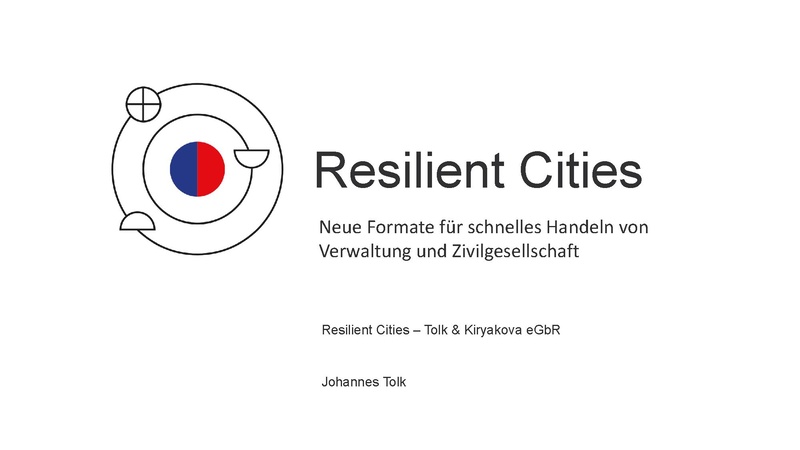 Resilient Cities

Neue Formate für schnelles Handeln von Verwaltung und Zivilgesellschaft

Resilient Cities – Tolk & Kiryakova eGbR

Johannes Tolk